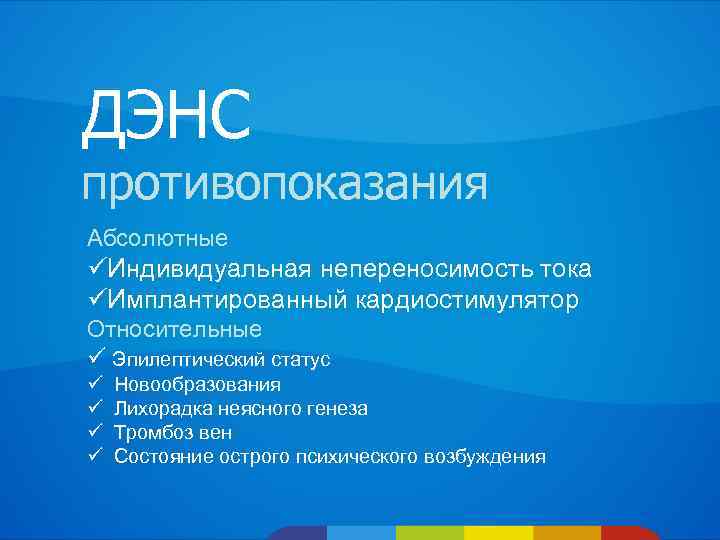 ДЭНС
противопоказания

Абсолютные
✓Индивидуальная непереносимость тока
✓Имплантированный кардиостимулятор

Относительные
✓ Эпилептический статус
✓ Новообразования
✓ Лихорадка неясного генеза
✓ Тромбоз вен
✓ Состояние острого психического возбуждения